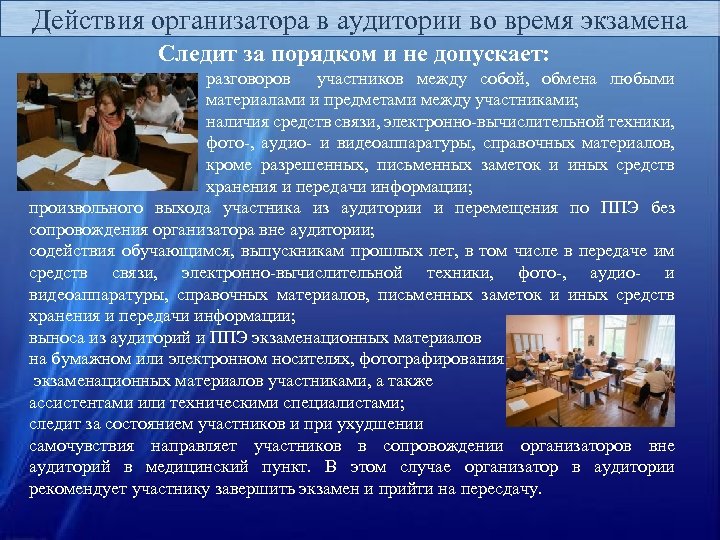 Действия организатора в аудитории во время экзамена

Следит за порядком и не допускает:

разговоров участников между собой, обмена любыми материалами и предметами между участниками;

наличия средств связи, электронно-вычислительной техники, фото-, аудио- и видеоаппаратуры, справочных материалов, кроме разрешенных, письменных заметок и иных средств хранения и передачи информации;

произвольного выхода участника из аудитории и перемещения по ППЭ без сопровождения организатора вне аудитории;

содействия обучающимся, выпускникам прошлых лет, в том числе в передаче им средств связи, электронно-вычислительной техники, фото-, аудио- и видеоаппаратуры, справочных материалов, письменных заметок и иных средств хранения и передачи информации;

выноса из аудиторий и ППЭ экзаменационных материалов на бумажном или электронном носителях, фотографирования экзаменационных материалов участниками, а также ассистентами или техническими специалистами;

следит за состоянием участников и при ухудшении самочувствия направляет участников в сопровождении организаторов вне аудиторий в медицинский пункт. В этом случае организатор в аудитории рекомендует участнику завершить экзамен и прийти на пересдачу.